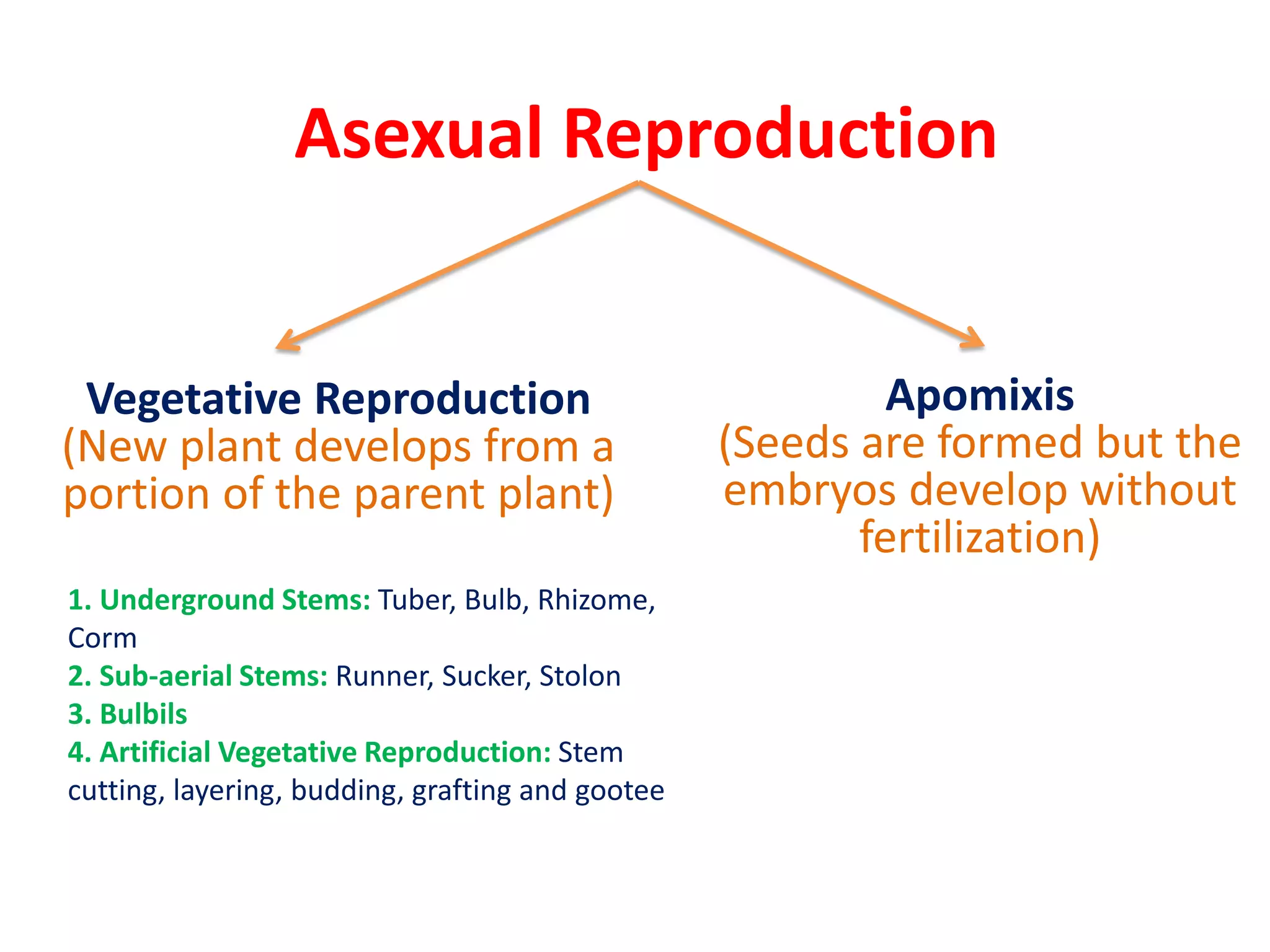 Asexual Reproduction

Vegetative Reproduction
(New plant develops from a portion of the parent plant)

1. Underground Stems: Tuber, Bulb, Rhizome, Corm
2. Sub-aerial Stems: Runner, Sucker, Stolon
3. Bulbils
4. Artificial Vegetative Reproduction: Stem cutting, layering, budding, grafting and gootee

Apomixis
(Seeds are formed but the embryos develop without fertilization)